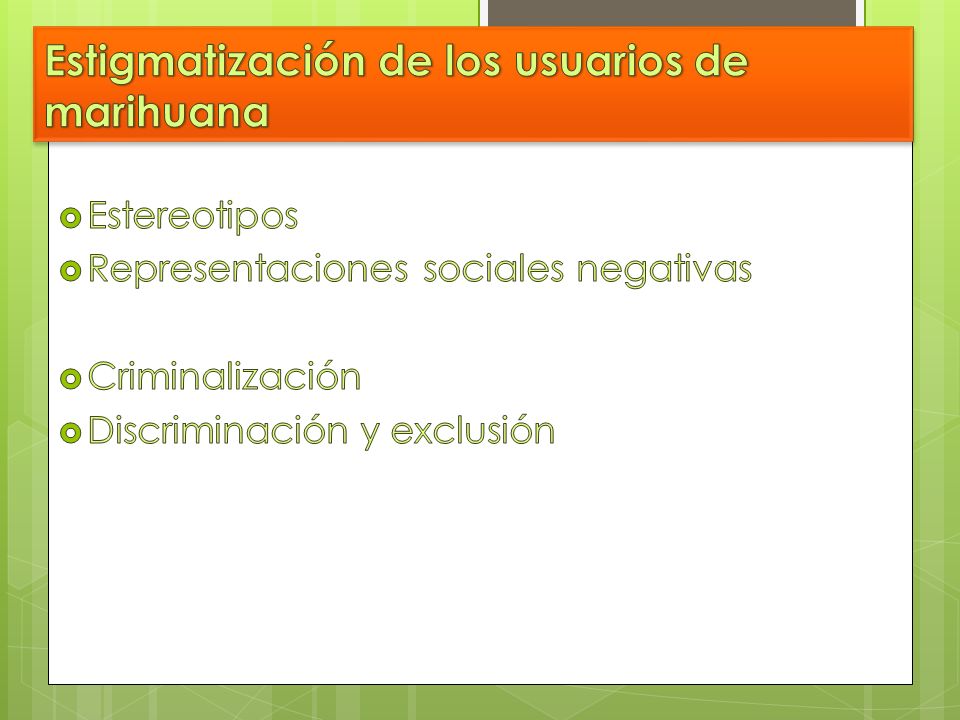 Estigmatización de los usuarios de marihuana

Estereotipos
Representaciones sociales negativas

Criminalización
Discriminación y exclusión